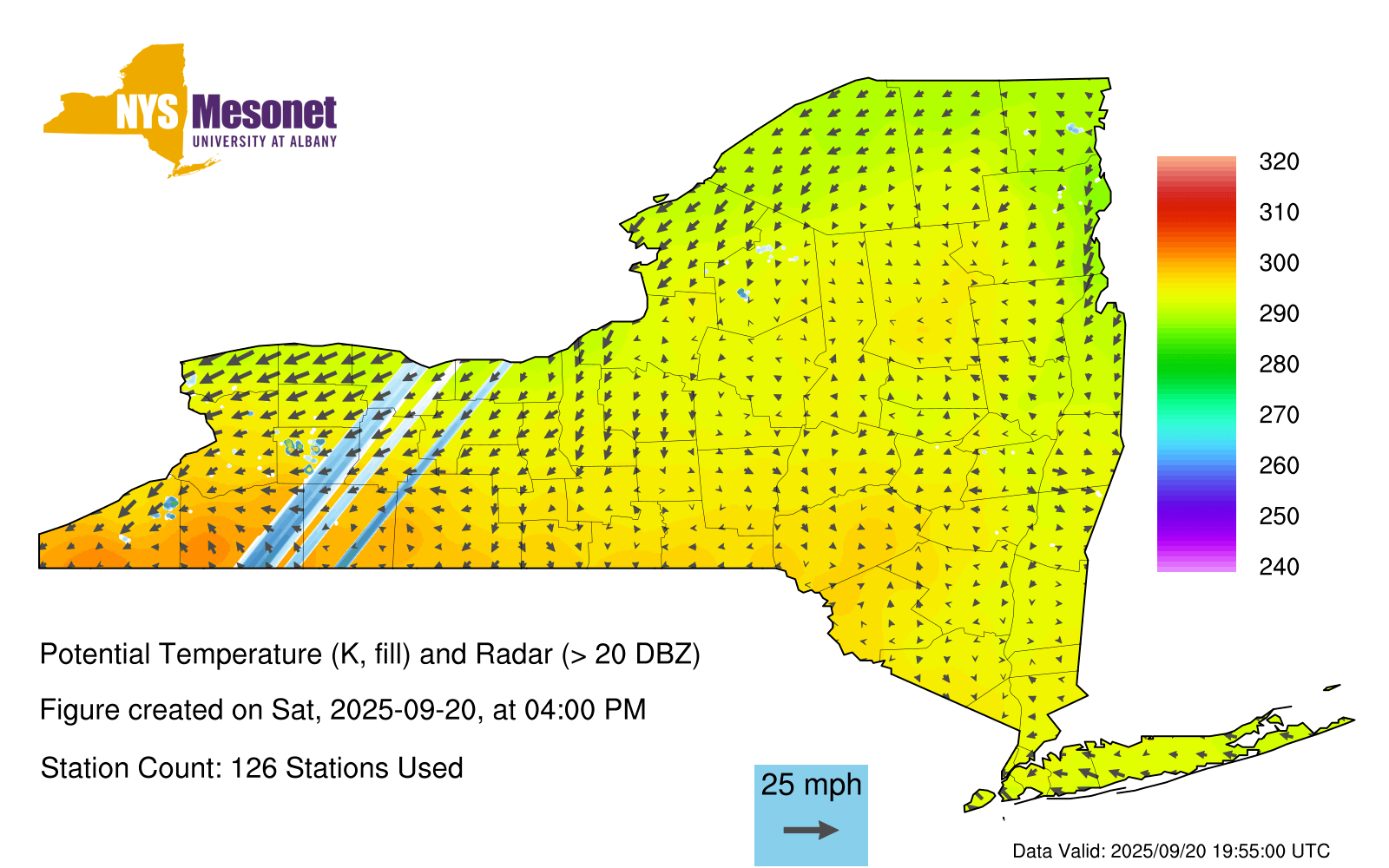 NYS Mesonet
UNIVERSITY AT ALBANY

320
310
300
290
280
270
260
250
240

Potential Temperature (K, fill) and Radar (> 20 DBZ)

Figure created on Sat, 2025-09-20, at 04:00 PM

Station Count: 126 Stations Used

25 mph

Data Valid: 2025/09/20 19:55:00 UTC